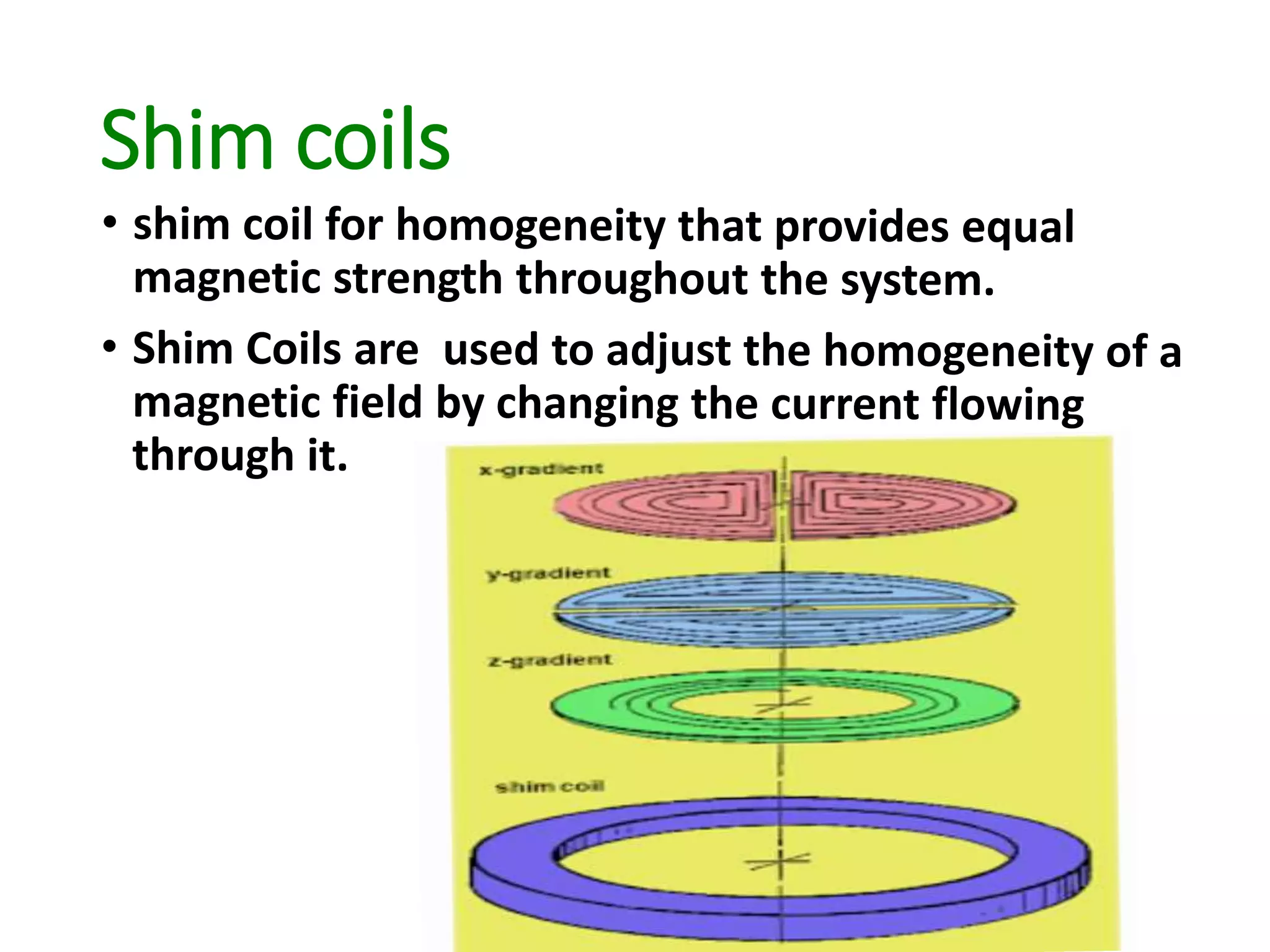 Shim coils

• shim coil for homogeneity that provides equal magnetic strength throughout the system.

• Shim Coils are  used to adjust the homogeneity of a magnetic field by changing the current flowing through it.

x-gradient

y-gradient

z-gradient

shim coil